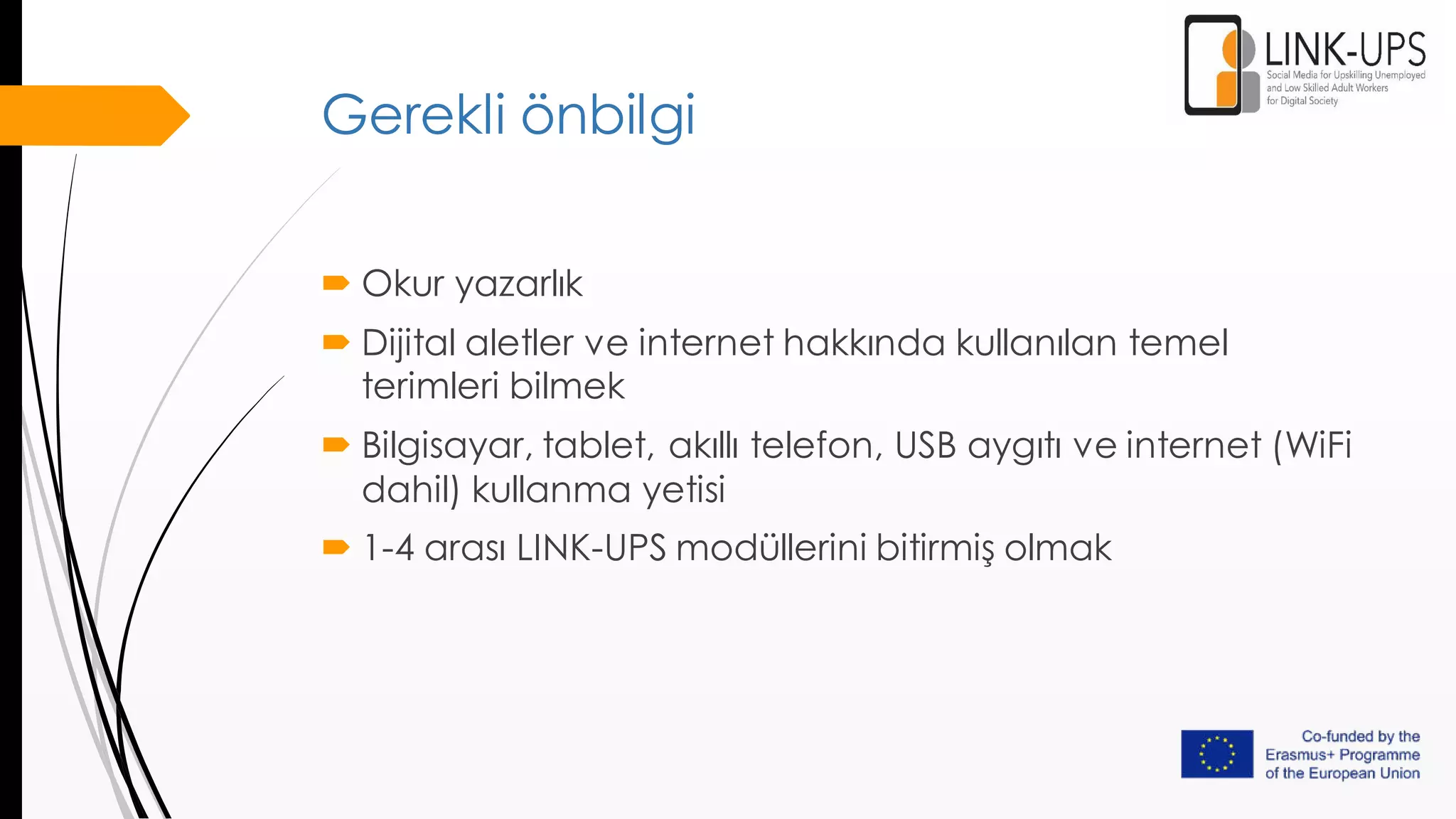 LINK-UPS
Social Media for Upskilling Unemployed and Low Skilled Adult Workers for Digital Society

Gerekli önbilgi

Okur yazarlık

Dijital aletler ve internet hakkında kullanılan temel terimleri bilmek

Bilgisayar, tablet, akıllı telefon, USB aygıtı ve internet (WiFi dahil) kullanma yetisi

1-4 arası LINK-UPS modüllerini bitirmiş olmak

Co-funded by the Erasmus+ Programme of the European Union